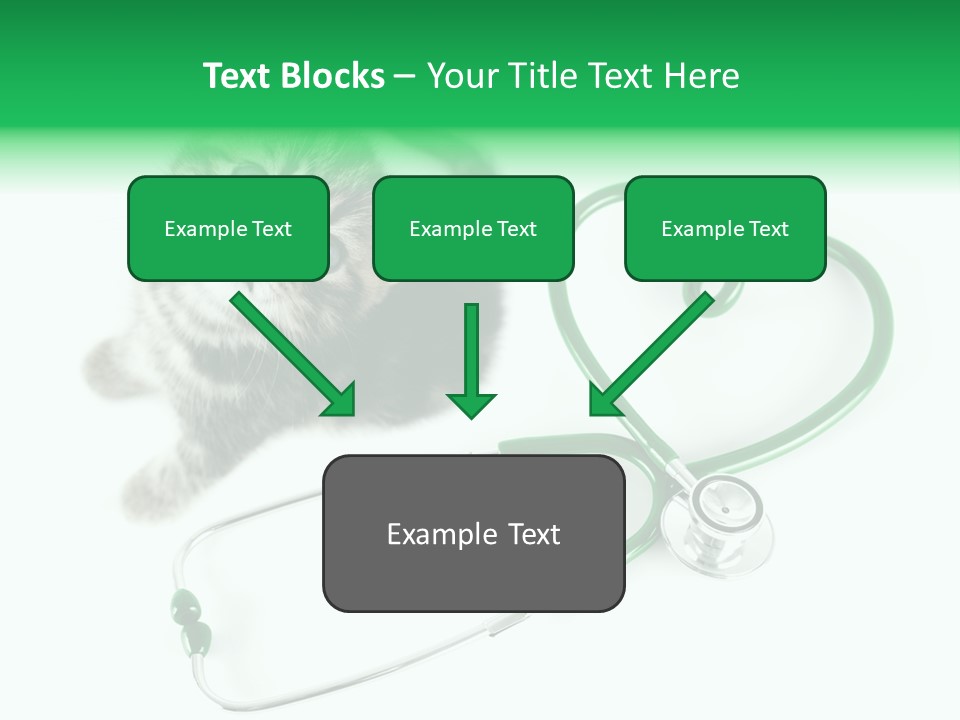 Text Blocks – Your Title Text Here

Example Text

Example Text

Example Text

Example Text